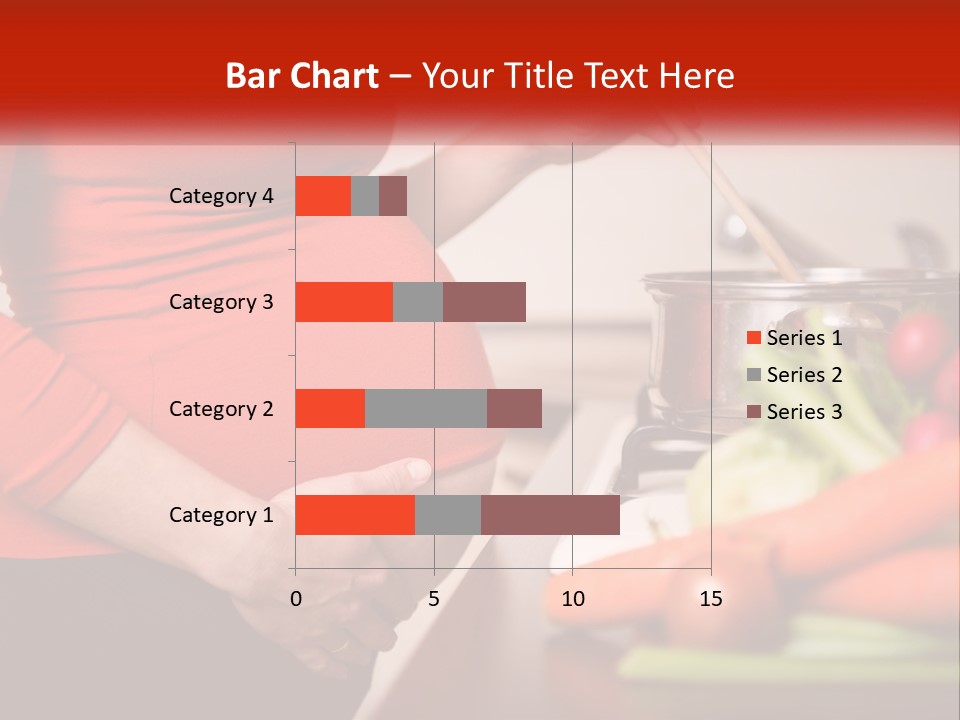 Bar Chart – Your Title Text Here

Category 4
Category 3
Category 2
Category 1

0
5
10
15

Series 1
Series 2
Series 3